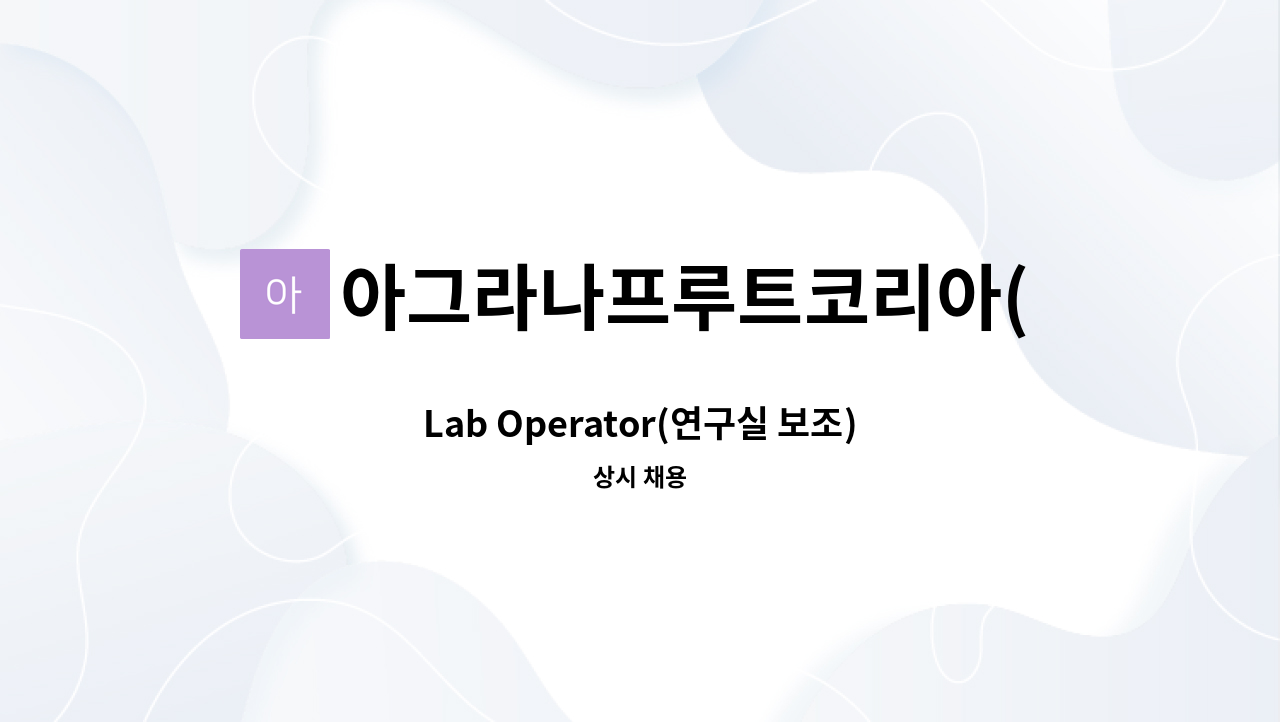 아

아그라나프루트코리아(

Lab Operator(연구실 보조)

상시 채용